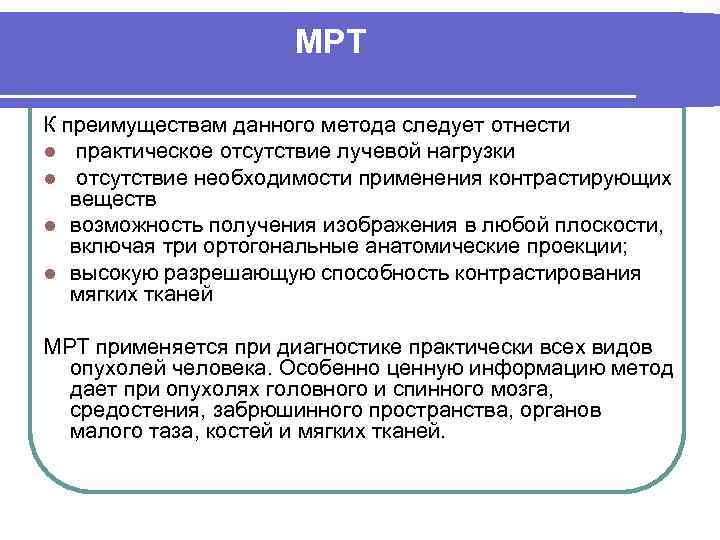 МРТ

К преимуществам данного метода следует отнести
- практическое отсутствие лучевой нагрузки
- отсутствие необходимости применения контрастирующих веществ
- возможность получения изображения в любой плоскости, включая три ортогональные анатомические проекции;
- высокую разрешающую способность контрастирования мягких тканей

МРТ применяется при диагностике практически всех видов опухолей человека. Особенно ценную информацию метод дает при опухолях головного и спинного мозга, средостения, забрюшинного пространства, органов малого таза, костей и мягких тканей.